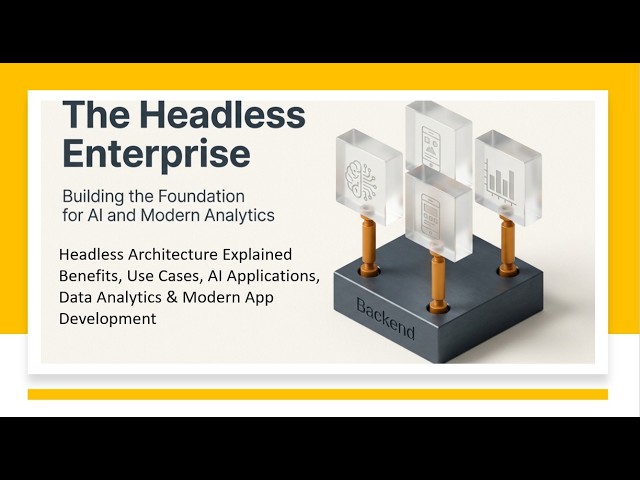 The Headless Enterprise

Building the Foundation for AI and Modern Analytics

Headless Architecture Explained Benefits, Use Cases, AI Applications, Data Analytics & Modern App Development

Backend